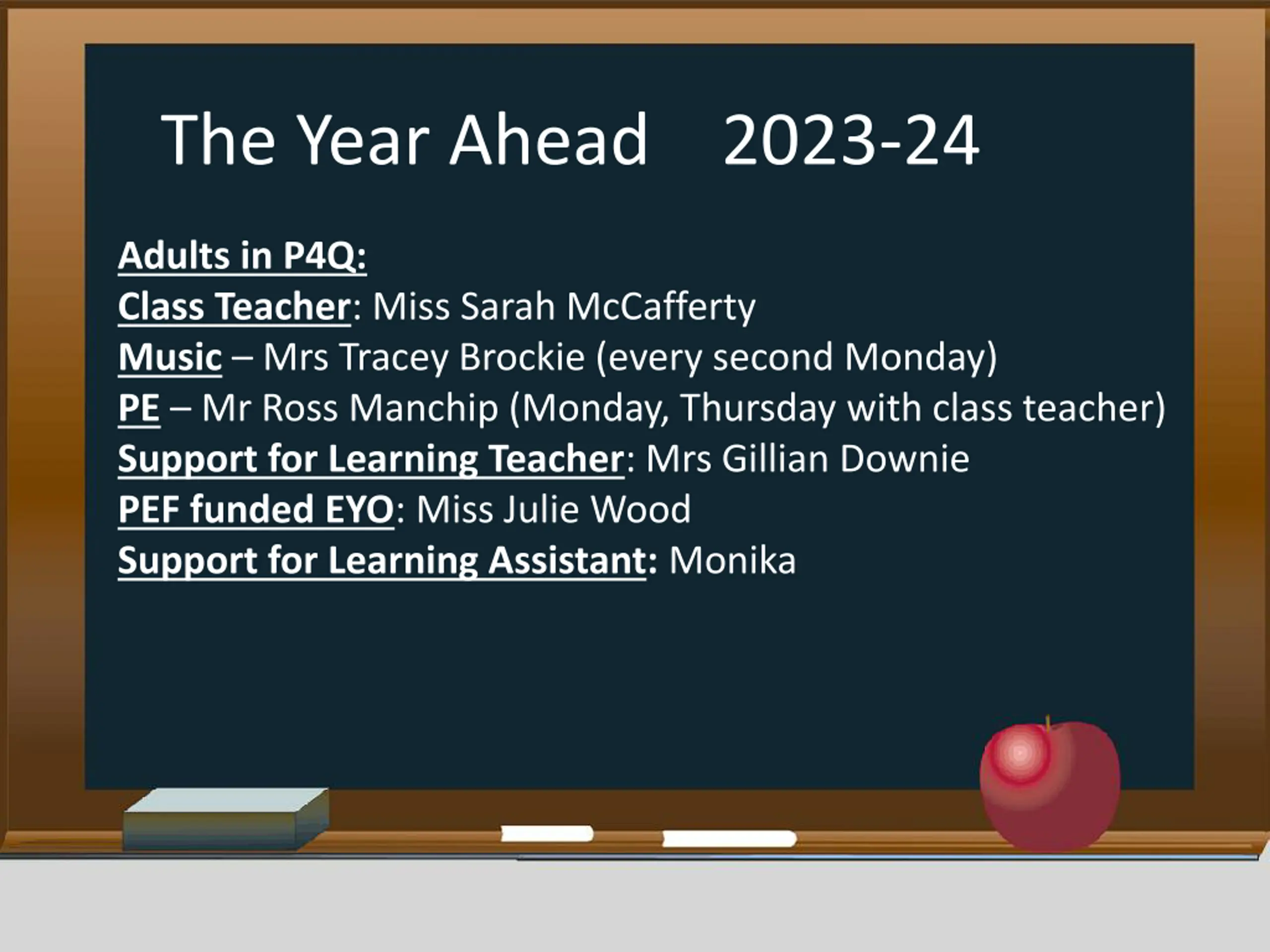 The Year Ahead 2023-24

Adults in P4Q:
Class Teacher: Miss Sarah McCafferty
Music – Mrs Tracey Brockie (every second Monday)
PE – Mr Ross Manchip (Monday, Thursday with class teacher)
Support for Learning Teacher: Mrs Gillian Downie
PEF funded EYO: Miss Julie Wood
Support for Learning Assistant: Monika